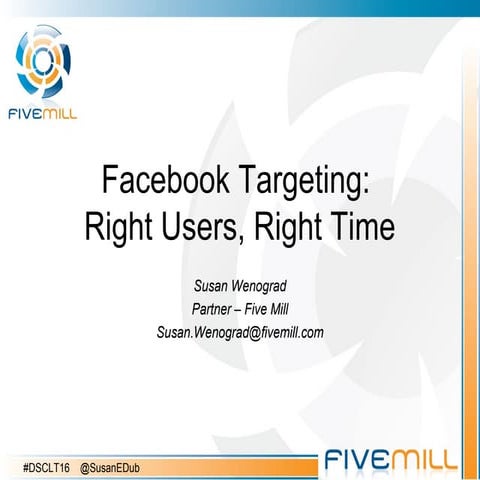 FIVEMILL

Facebook Targeting: Right Users, Right Time

Susan Wenograd
Partner – Five Mill
Susan.Wenograd@fivemill.com

#DSCLT16 @SusanEDub

FIVEMILL